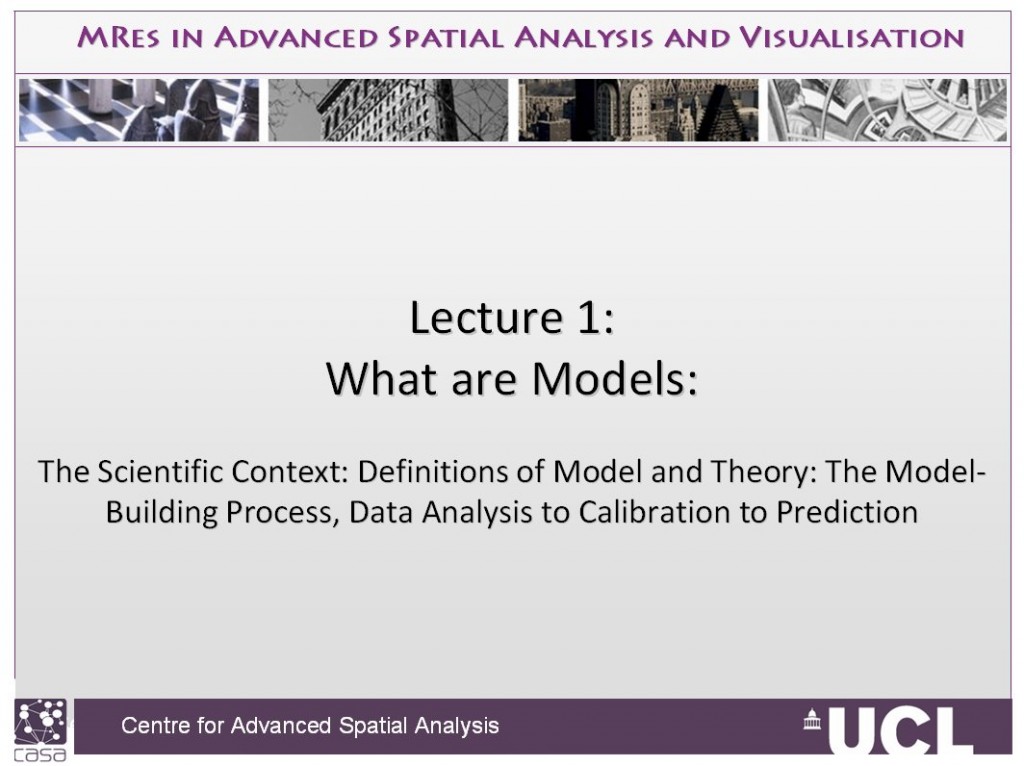 MRes in Advanced Spatial Analysis and Visualisation

Lecture 1:
What are Models:

The Scientific Context: Definitions of Model and Theory: The Model-Building Process, Data Analysis to Calibration to Prediction

casa

Centre for Advanced Spatial Analysis

UCL